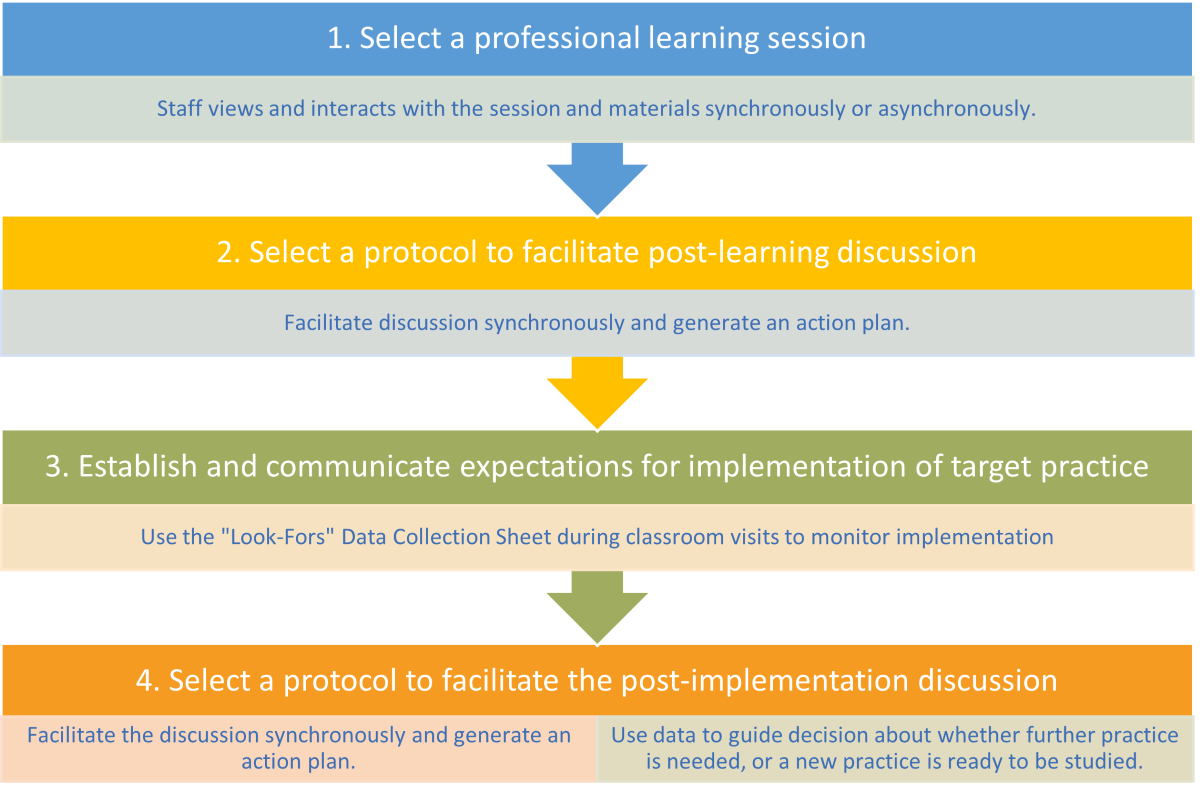 1. Select a professional learning session

Staff views and interacts with the session and materials synchronously or asynchronously.

2. Select a protocol to facilitate post-learning discussion

Facilitate discussion synchronously and generate an action plan.

3. Establish and communicate expectations for implementation of target practice

Use the "Look-Fors" Data Collection Sheet during classroom visits to monitor implementation

4. Select a protocol to facilitate the post-implementation discussion

Facilitate the discussion synchronously and generate an action plan.

Use data to guide decision about whether further practice is needed, or a new practice is ready to be studied.